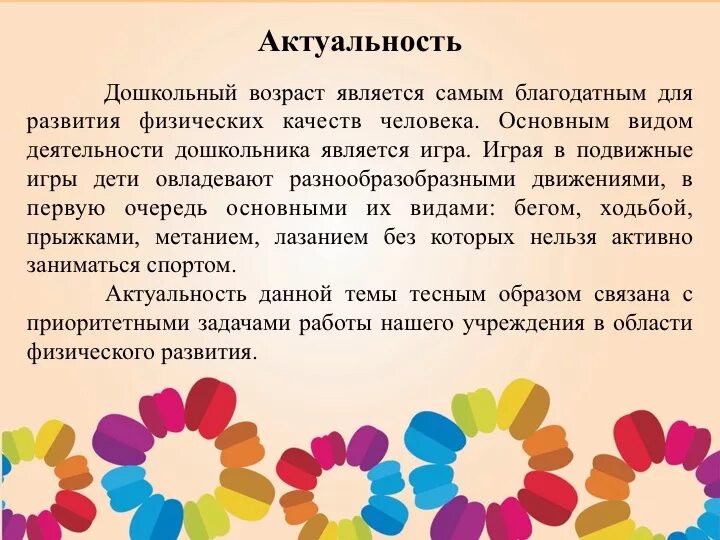 Актуальность

Дошкольный возраст является самым благодатным для развития физических качеств человека. Основным видом деятельности дошкольника является игра. Играя в подвижные игры дети овладевают разнообразобразными движениями, в первую очередь основными их видами: бегом, ходьбой, прыжками, метанием, лазанием без которых нельзя активно заниматься спортом.

Актуальность данной темы тесным образом связана с приоритетными задачами работы нашего учреждения в области физического развития.